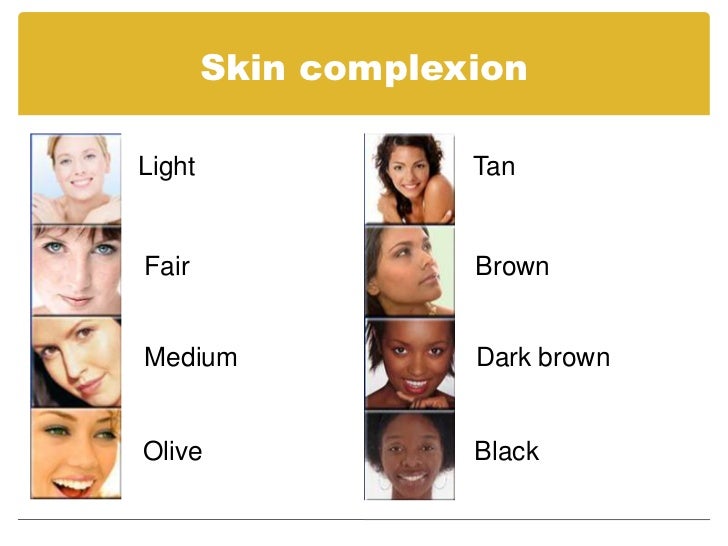 Skin complexion

Light

Fair

Medium

Olive

Tan

Brown

Dark brown

Black